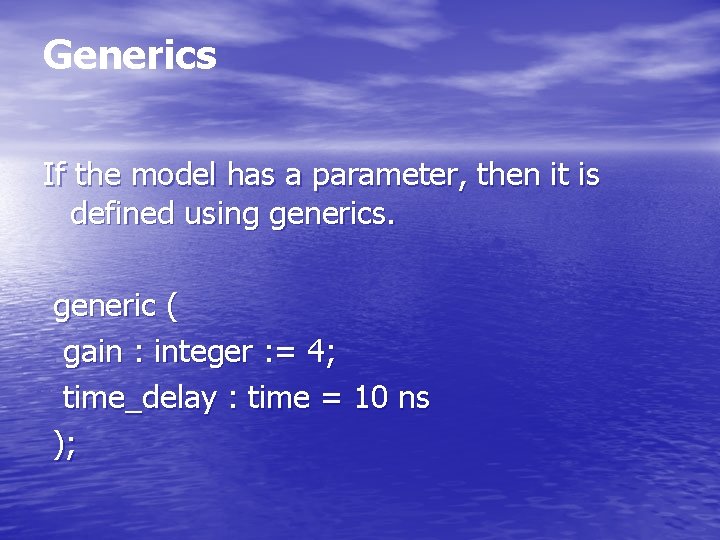 Generics

If the model has a parameter, then it is defined using generics.

generic (
gain : integer := 4;
time_delay : time = 10 ns
);